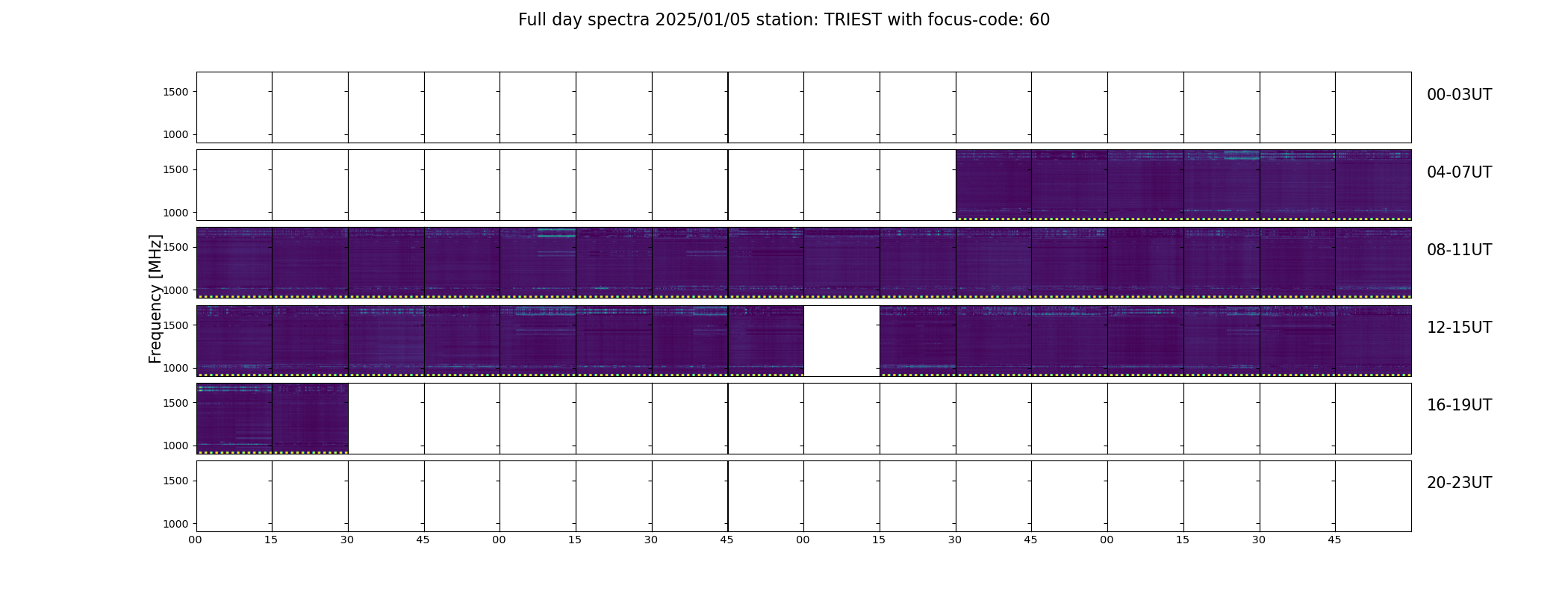 Full day spectra 2025/01/05 station: TRIEST with focus-code: 60

Frequency [MHz]

1500
1000
00-03UT

1500
1000
04-07UT

1500
1000
08-11UT

1500
1000
12-15UT

1500
1000
16-19UT

1500
1000
20-23UT

00 15 30 45 00 15 30 45 00 15 30 45 00 15 30 45